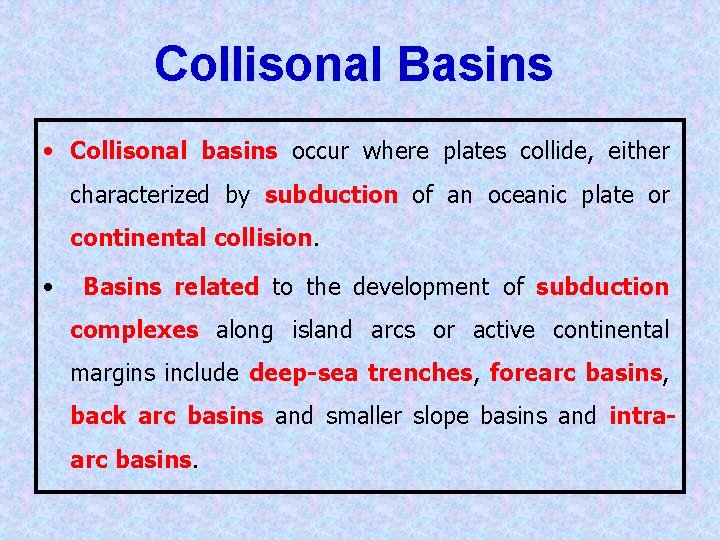 Collisonal Basins

• Collisonal basins occur where plates collide, either characterized by subduction of an oceanic plate or continental collision.

• Basins related to the development of subduction complexes along island arcs or active continental margins include deep-sea trenches, forearc basins, back arc basins and smaller slope basins and intra-arc basins.